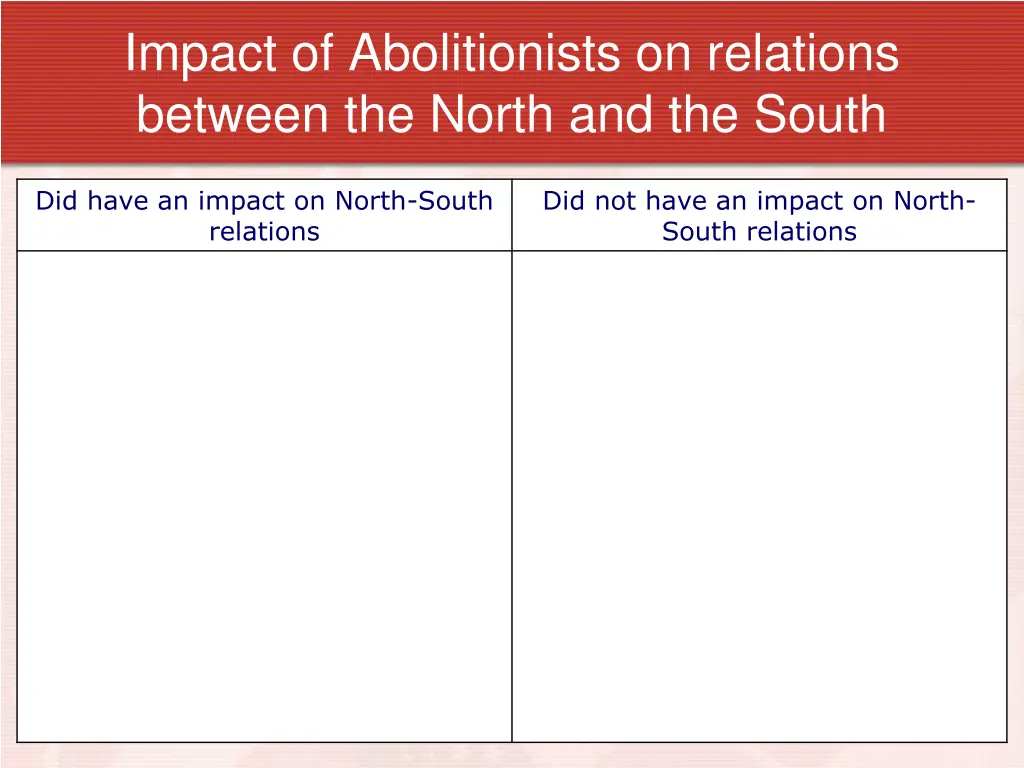 Impact of Abolitionists on relations between the North and the South

| Did have an impact on North-South relations | Did not have an impact on North-South relations |
|---|---|
| | |